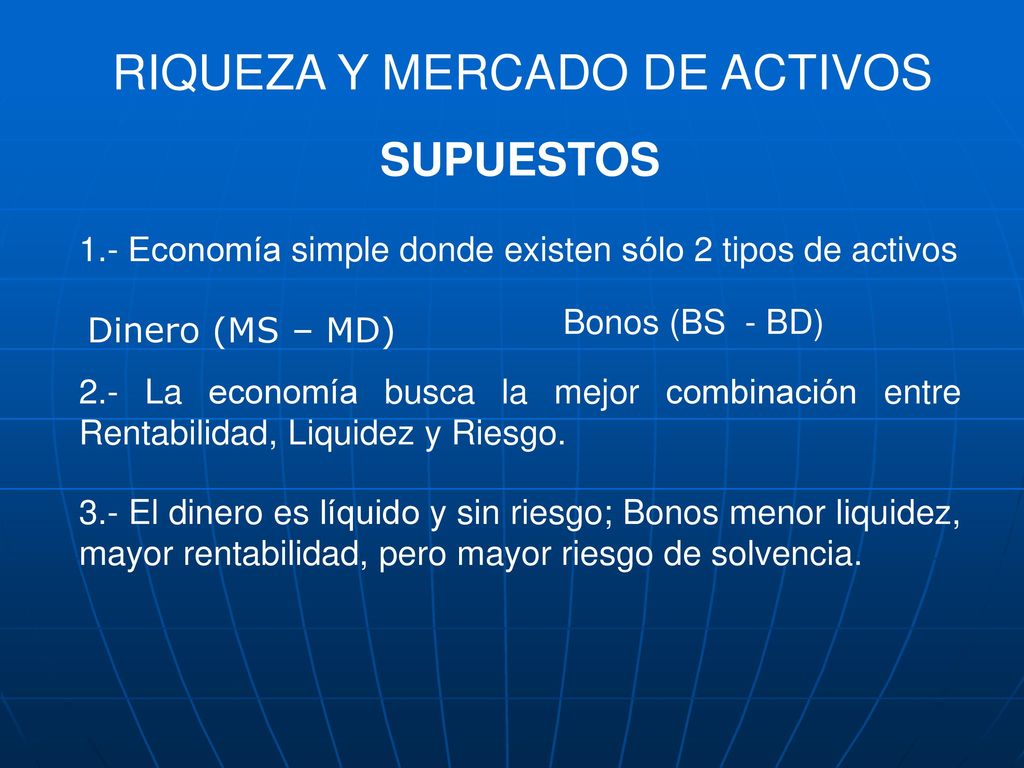 RIQUEZA Y MERCADO DE ACTIVOS

SUPUESTOS

1.- Economía simple donde existen sólo 2 tipos de activos

Dinero (MS – MD)

Bonos (BS - BD)

2.- La economía busca la mejor combinación entre Rentabilidad, Liquidez y Riesgo.

3.- El dinero es líquido y sin riesgo; Bonos menor liquidez, mayor rentabilidad, pero mayor riesgo de solvencia.